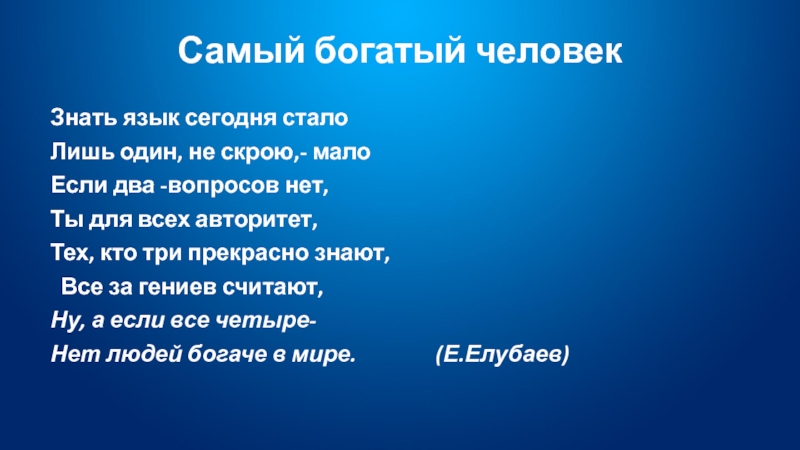 Самый богатый человек

Знать язык сегодня стало
Лишь один, не скрою,- мало
Если два -вопросов нет,
Ты для всех авторитет,
Тех, кто три прекрасно знают,
Все за гениев считают,
Ну, а если все четыре-
Нет людей богаче в мире. (Е.Елубаев)